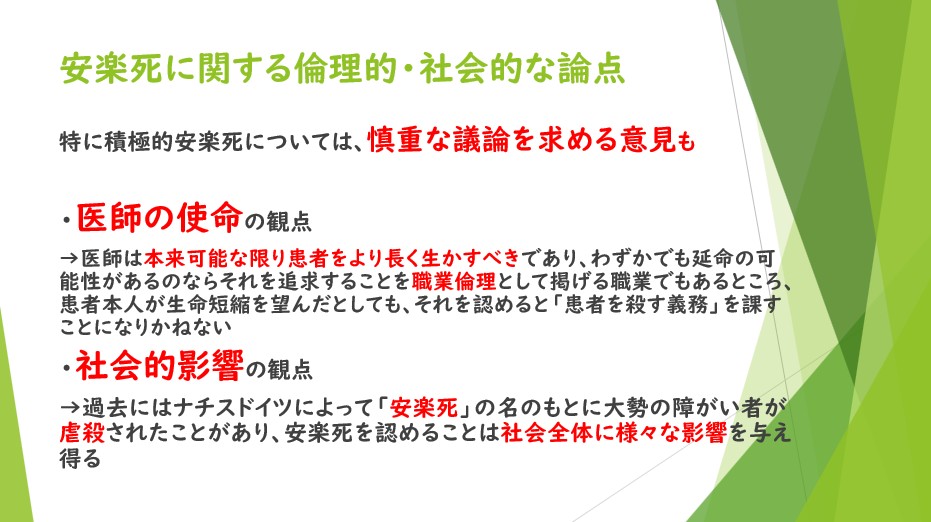 安楽死に関する倫理的・社会的な論点

特に積極的安楽死については、慎重な議論を求める意見も

・医師の使命の観点

→医師は本来可能な限り患者をより長く生かすべきであり、わずかでも延命の可能性があるのならそれを追求することを職業倫理として掲げる職業でもあるところ、患者本人が生命短縮を望んだとしても、それを認めると「患者を殺す義務」を課すことになりかねない

・社会的影響の観点

→過去にはナチスドイツによって「安楽死」の名のもとに大勢の障がい者が虐殺されたことがあり、安楽死を認めることは社会全体に様々な影響を与え得る